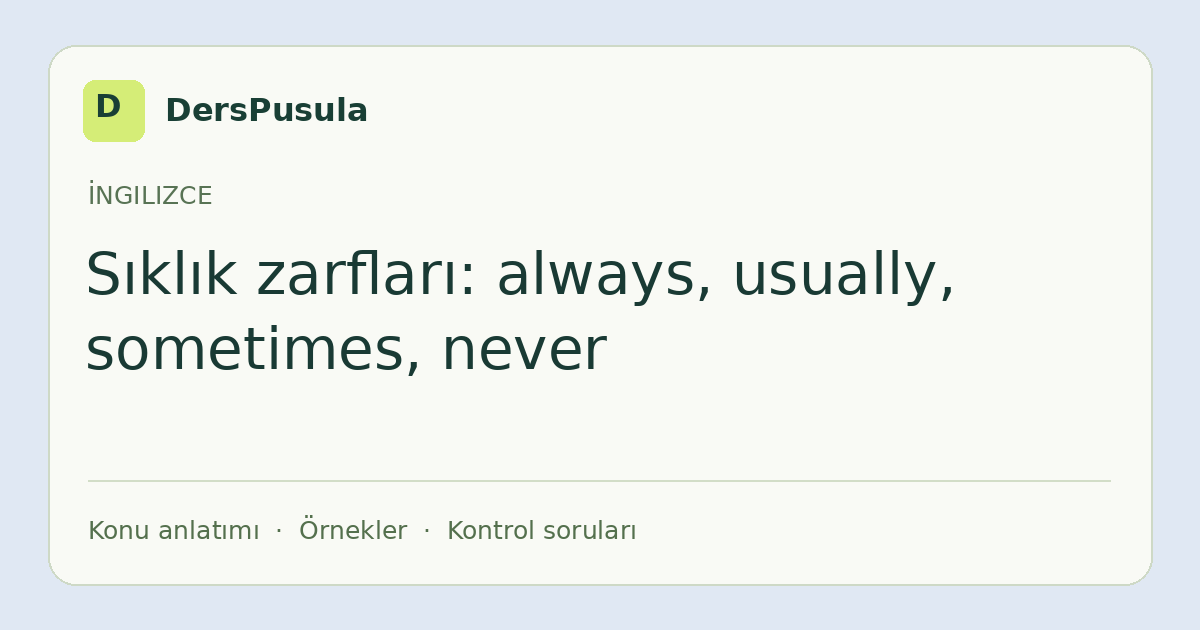 D

DersPusula

İNGILIZCE

Sıklık zarfları: always, usually, sometimes, never

Konu anlatımı · Örnekler · Kontrol soruları